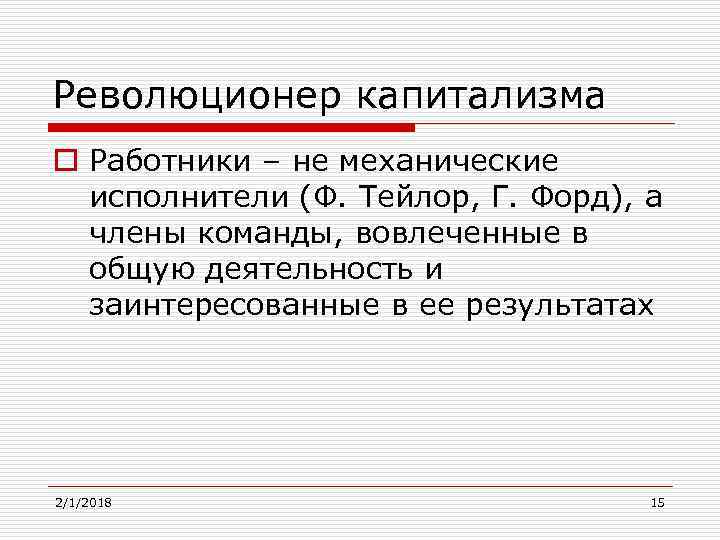 Революционер капитализма

Работники – не механические исполнители (Ф. Тейлор, Г. Форд), а члены команды, вовлеченные в общую деятельность и заинтересованные в ее результатах

2/1/2018

15